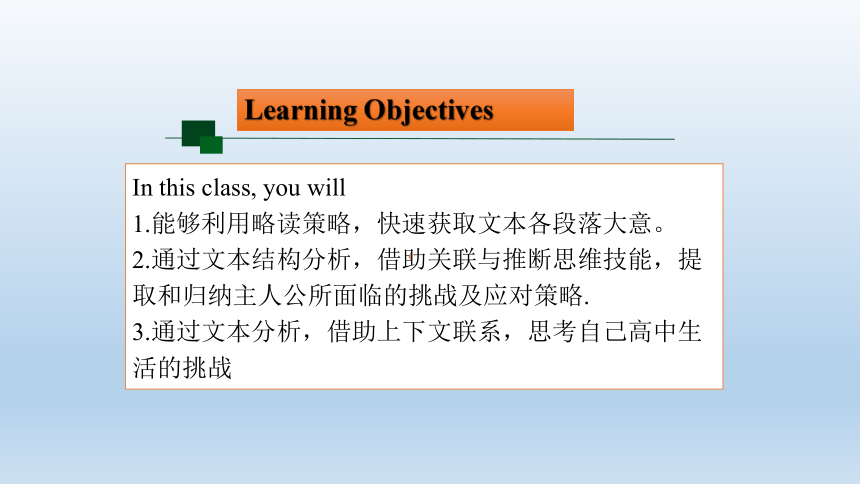 Learning Objectives

In this class, you will
1.能够利用略读策略，快速获取文本各段落大意。
2.通过文本结构分析，借助关联与推断思维技能，提取和归纳主人公所面临的挑战及应对策略.
3.通过文本分析，借助上下文联系，思考自己高中生活的挑战